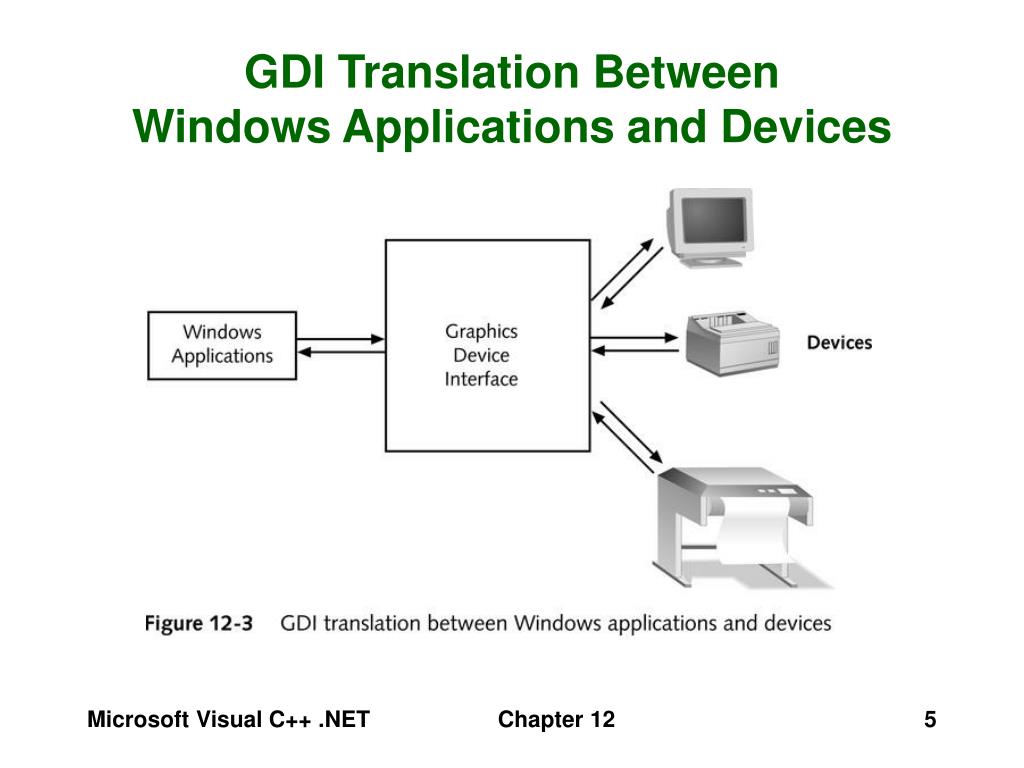 GDI Translation Between
Windows Applications and Devices

Windows
Applications

Graphics
Device
Interface

Devices

Figure 12-3 GDI translation between Windows applications and devices

Microsoft Visual C++ .NET

Chapter 12

5